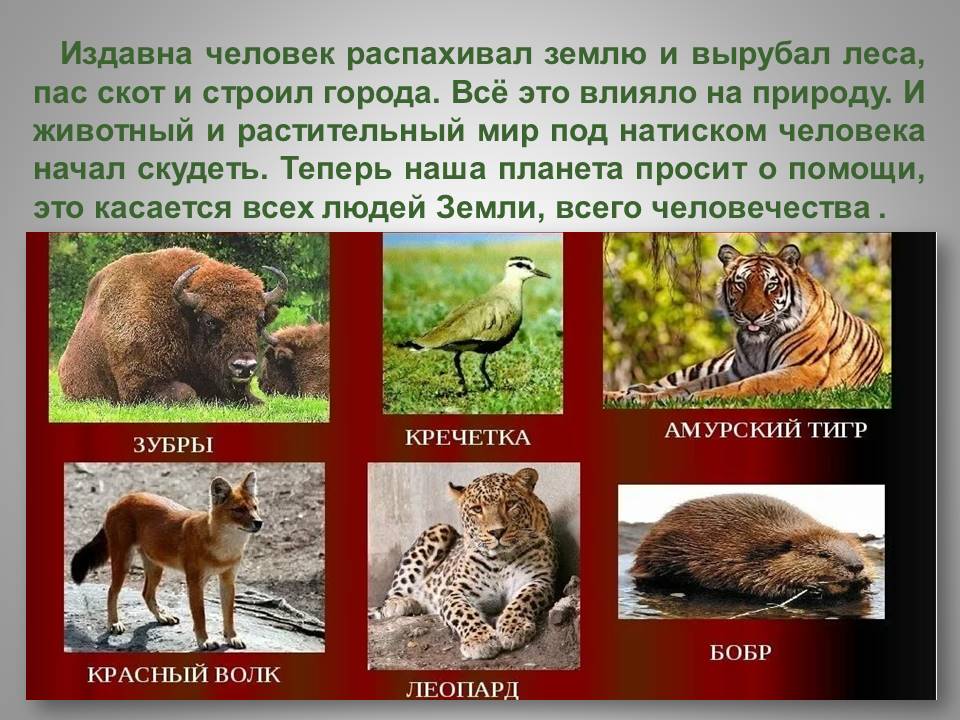 Издавна человек распахивал землю и вырубал леса, пас скот и строил города. Всё это влияло на природу. И животный и растительный мир под натиском человека начал скудеть. Теперь наша планета просит о помощи, это касается всех людей Земли, всего человечества .

ЗУБРЫ

КРЕЧЕТКА

АМУРСКИЙ ТИГР

КРАСНЫЙ ВОЛК

ЛЕОПАРД

БОБР